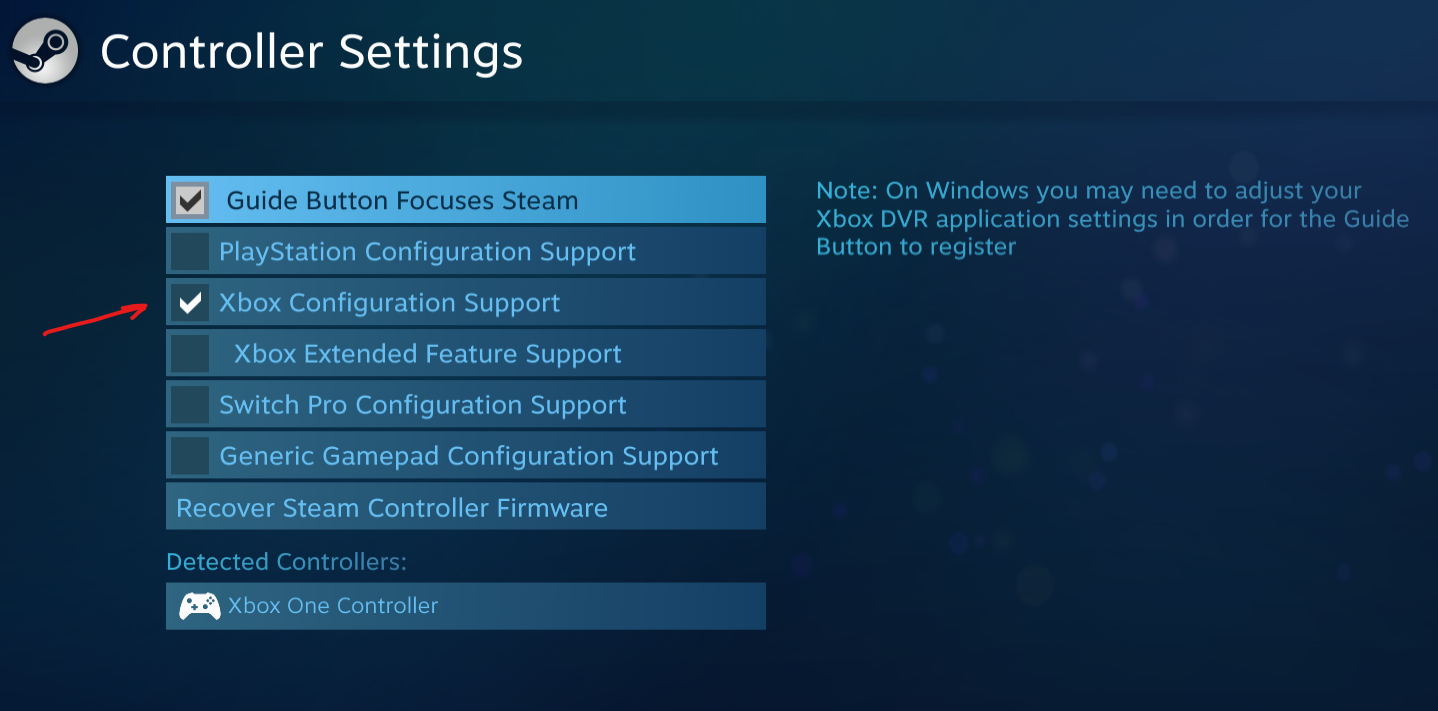 Controller Settings

Guide Button Focuses Steam

PlayStation Configuration Support

Xbox Configuration Support

Xbox Extended Feature Support

Switch Pro Configuration Support

Generic Gamepad Configuration Support

Recover Steam Controller Firmware

Detected Controllers:

Xbox One Controller

Note: On Windows you may need to adjust your Xbox DVR application settings in order for the Guide Button to register